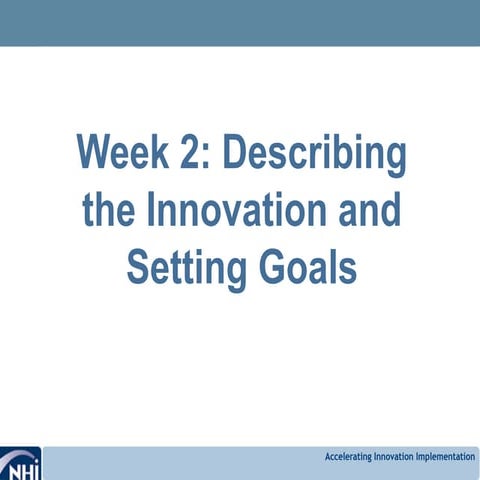 Week 2: Describing the Innovation and Setting Goals

NHI

Accelerating Innovation Implementation